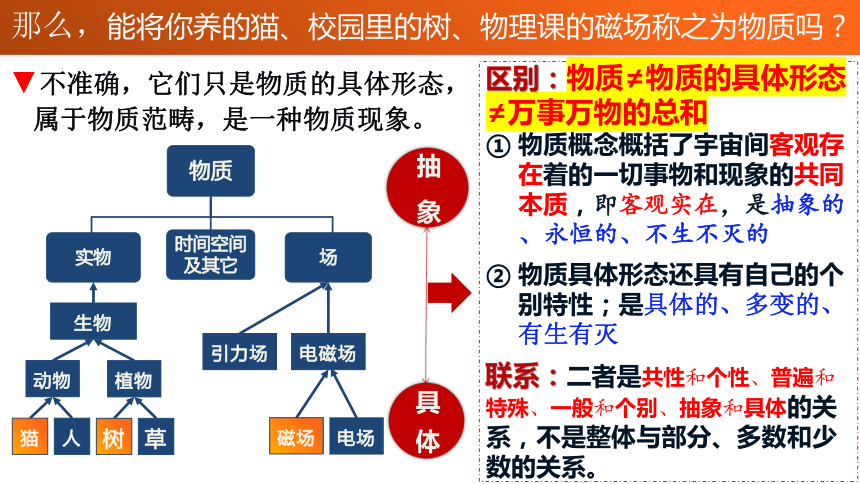 那么，能将你养的猫、校园里的树、物理课的磁场称之为物质吗？

▼不准确，它们只是物质的具体形态，属于物质范畴，是一种物质现象。

物质

实物

时间空间及其它

场

生物

引力场

电磁场

动物

植物

猫

人

树

草

磁场

电场

抽象

具体

区别：物质≠物质的具体形态≠万事万物的总和

① 物质概念概括了宇宙间客观存在着的一切事物和现象的共同本质，即客观实在，是抽象的、永恒的、不生不灭的

② 物质具体形态还具有自己的个别特性；是具体的、多变的、有生有灭

联系：二者是共性和个性、普遍和特殊、一般和个别、抽象和具体的关系，不是整体与部分、多数和少数的关系。